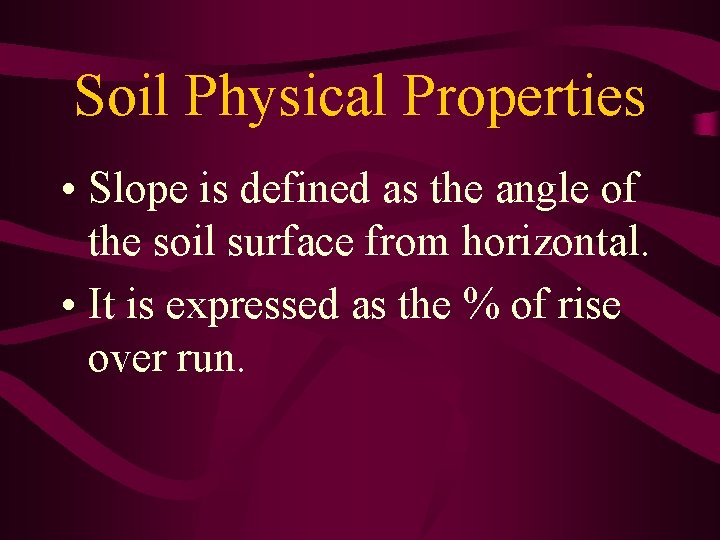 Soil Physical Properties

• Slope is defined as the angle of the soil surface from horizontal.

• It is expressed as the % of rise over run.